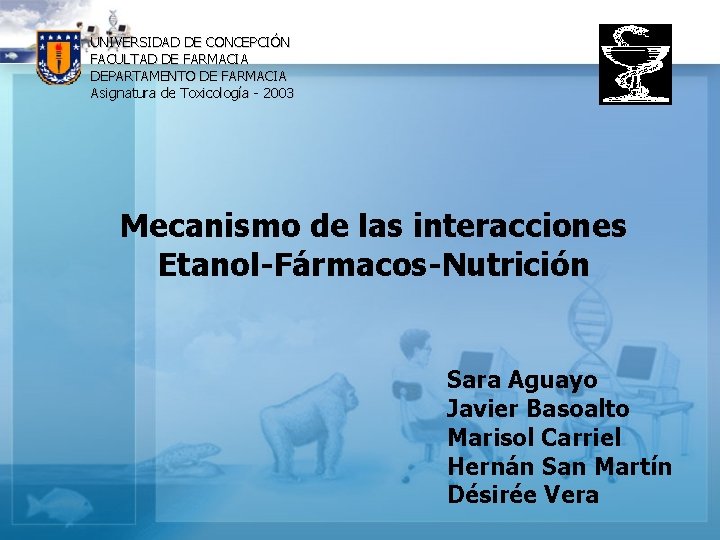 UNIVERSIDAD DE CONCEPCIÓN
FACULTAD DE FARMACIA
DEPARTAMENTO DE FARMACIA
Asignatura de Toxicología - 2003

Mecanismo de las interacciones Etanol-Fármacos-Nutrición

Sara Aguayo
Javier Basoalto
Marisol Carriel
Hernán San Martín
Désirée Vera